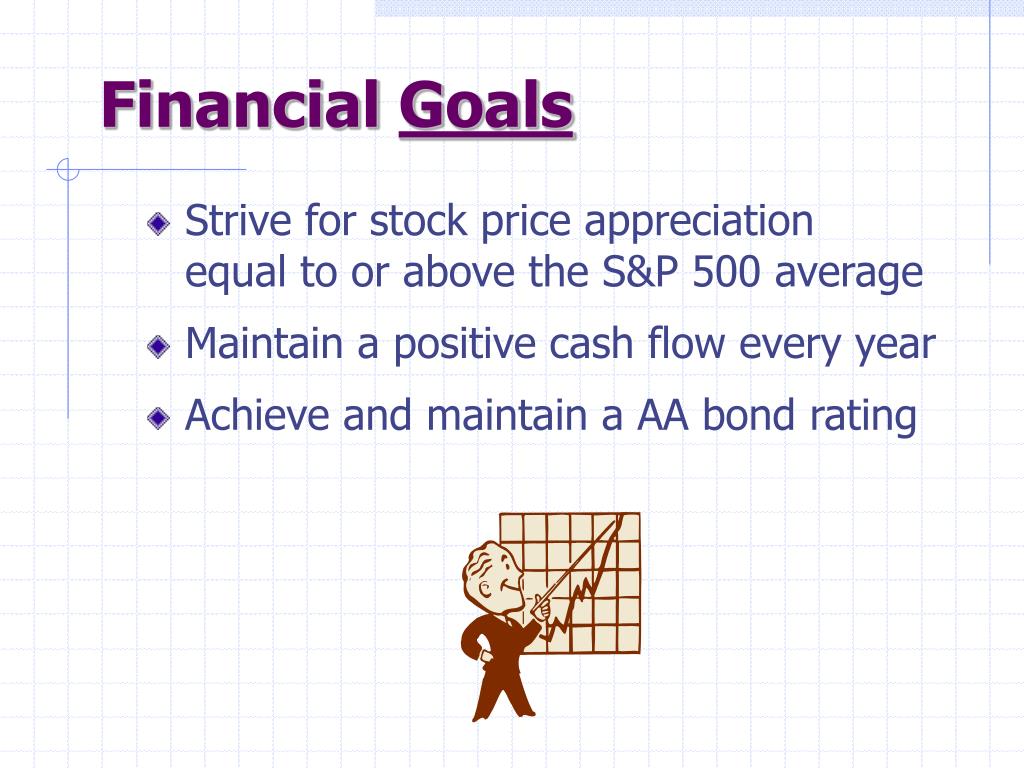 Financial Goals

Strive for stock price appreciation equal to or above the S&P 500 average

Maintain a positive cash flow every year

Achieve and maintain a AA bond rating